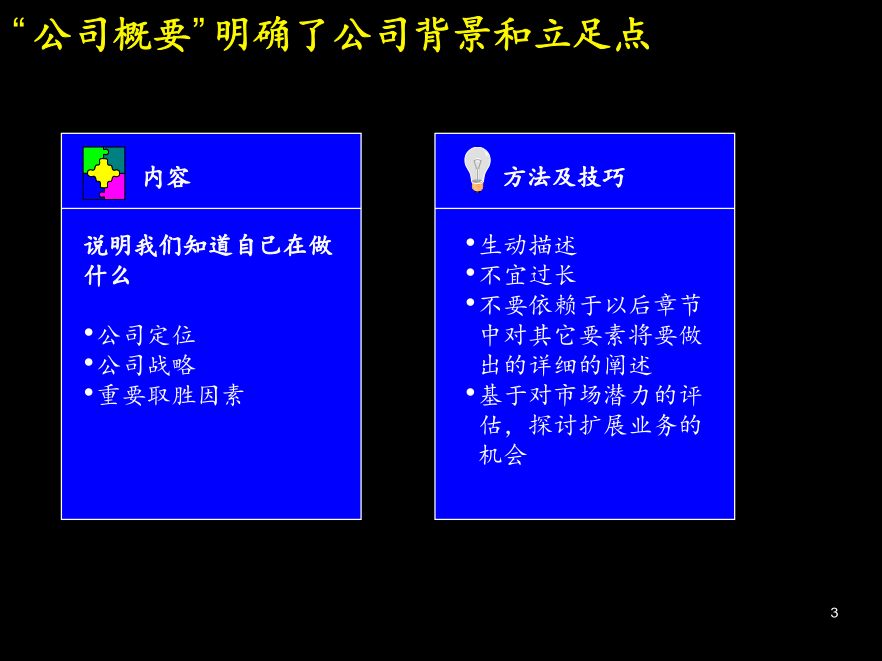 “公司概要”明确了公司背景和立足点

内容

说明我们知道自己在做什么

• 公司定位
• 公司战略
• 重要取胜因素

方法及技巧

• 生动描述
• 不宜过长
• 不要依赖于以后章节中对其它要素将要做出的详细的阐述
• 基于对市场潜力的评估，探讨扩展业务的机会

3